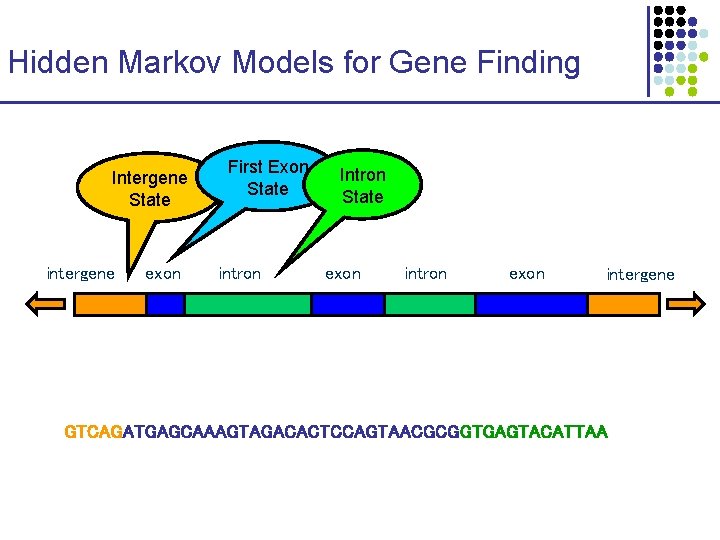 Hidden Markov Models for Gene Finding

Intergene State

First Exon State

Intron State

intergene exon intron exon intron exon intergene

GTCAGATGAGCAAAGTAGACACTCCAGTAACGCGGTGAGTACATTAA